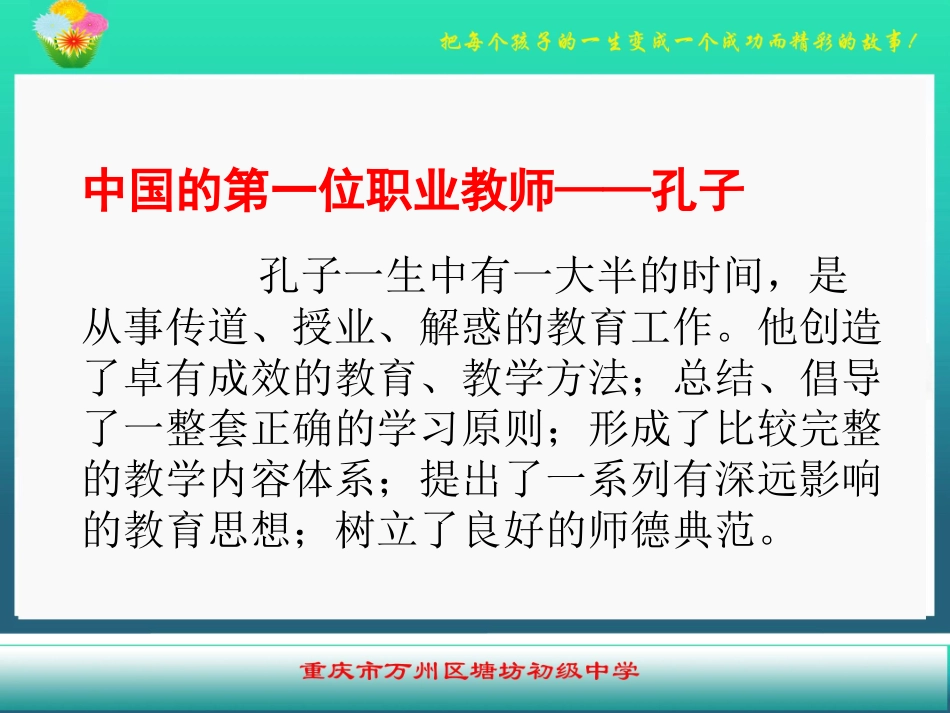 把每个孩子的一生变成一个成功而精彩的故事！

中国的第一位职业教师——孔子

孔子一生中有一大半的时间，是从事传道、授业、解惑的教育工作。他创造了卓有成效的教育、教学方法；总结、倡导了一整套正确的学习原则；形成了比较完整的教学内容体系；提出了一系列有深远影响的教育思想；树立了良好的师德典范。

重庆市万州区塘坊初级中学